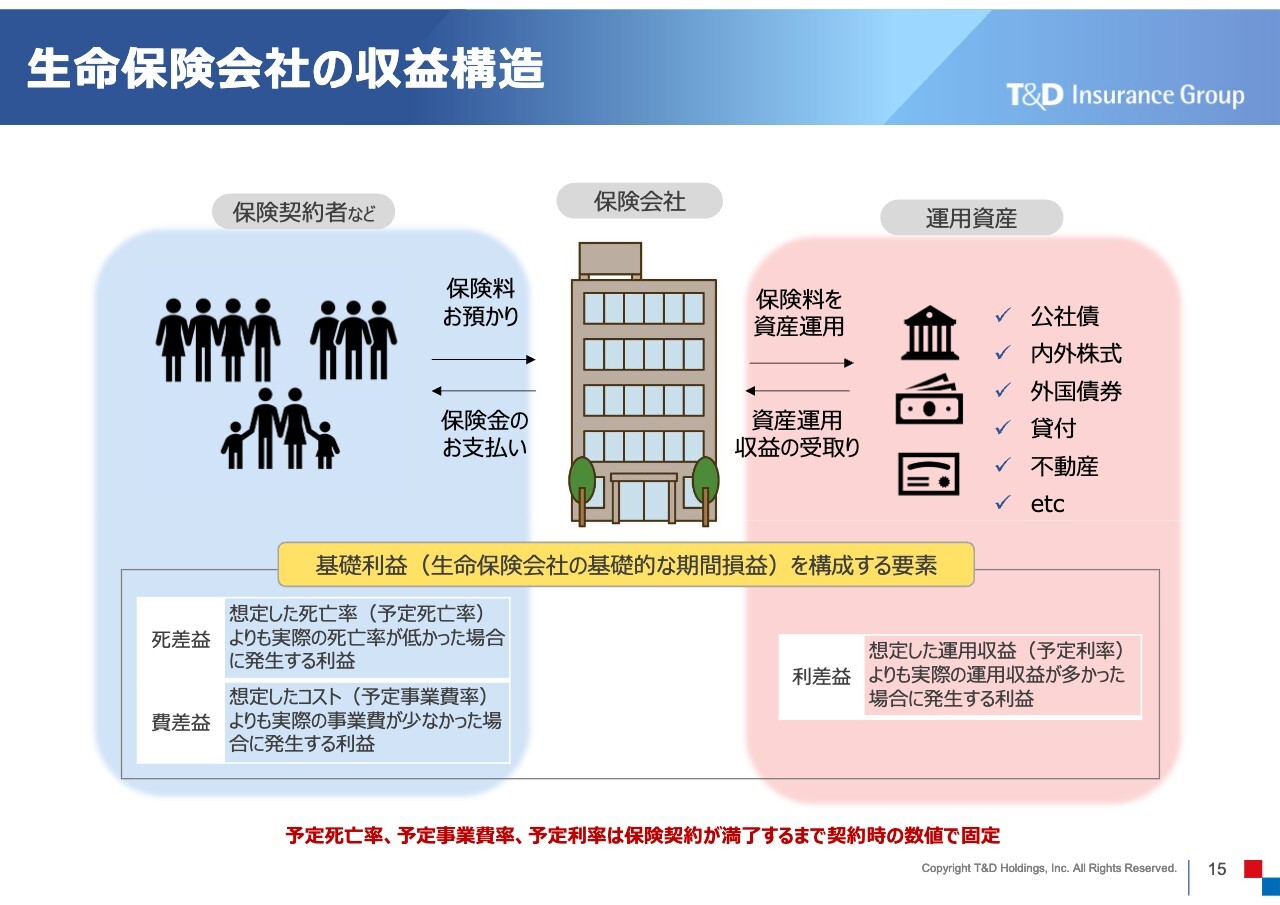 生命保険会社の収益構造

T&D Insurance Group

保険契約者など

保険会社

運用資産

保険料
お預かり

保険金の
お支払い

保険料を
資産運用

資産運用
収益の受取り

✓ 公社債
✓ 内外株式
✓ 外国債券
✓ 貸付
✓ 不動産
✓ etc

基礎利益（生命保険会社の基礎的な期間損益）を構成する要素

| 死差益 | 想定した死亡率（予定死亡率）よりも実際の死亡率が低かった場合に発生する利益 |
|---|---|
| 費差益 | 想定したコスト（予定事業費率）よりも実際の事業費が少なかった場合に発生する利益 |

| 利差益 | 想定した運用収益（予定利率）よりも実際の運用収益が多かった場合に発生する利益 |
|---|---|

予定死亡率、予定事業費率、予定利率は保険契約が満了するまで契約時の数値で固定

Copyright T&D Holdings, Inc. All Rights Reserved.

15